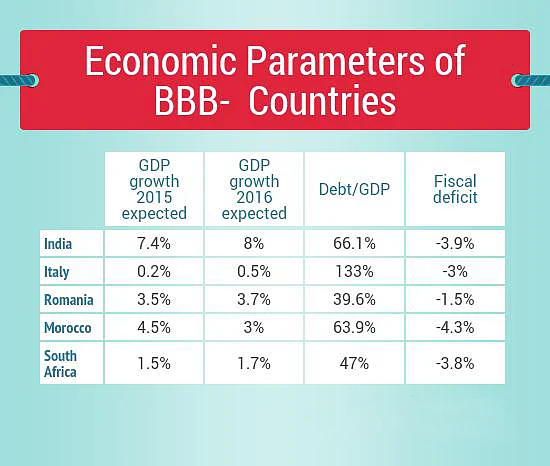 Economic Parameters of BBB- Countries

| | GDP growth 2015 expected | GDP growth 2016 expected | Debt/GDP | Fiscal deficit |
|---|---|---|---|---|
| India | 7.4% | 8% | 66.1% | -3.9% |
| Italy | 0.2% | 0.5% | 133% | -3% |
| Romania | 3.5% | 3.7% | 39.6% | -1.5% |
| Morocco | 4.5% | 3% | 63.9% | -4.3% |
| South Africa | 1.5% | 1.7% | 47% | -3.8% |